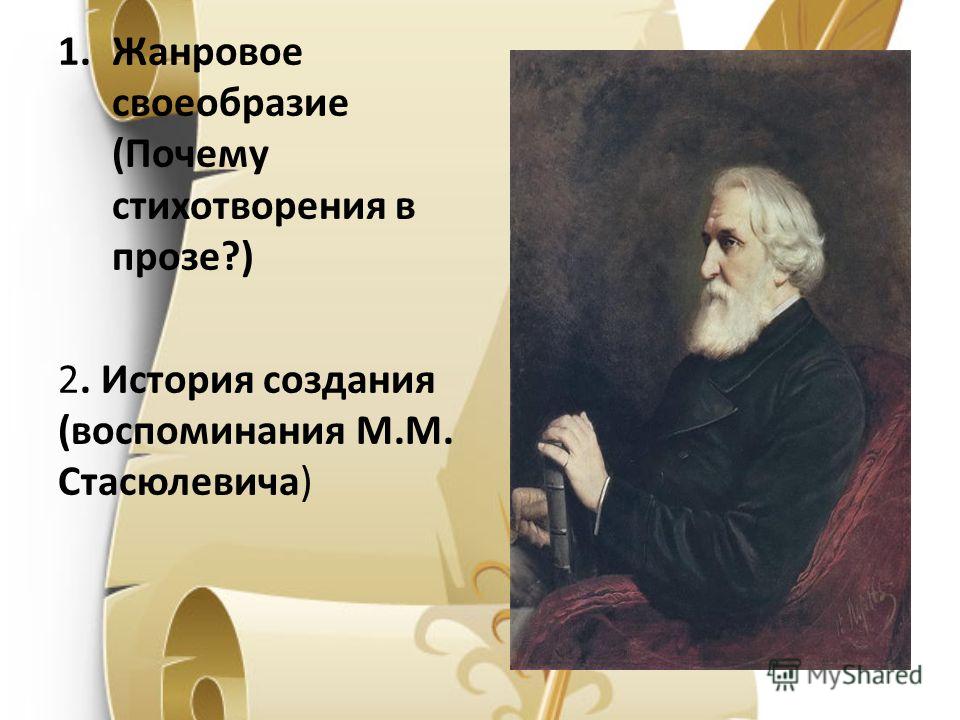 1. Жанровое своеобразие (Почему стихотворения в прозе?)

2. История создания (воспоминания М.М. Стасюлевича)

MyShared